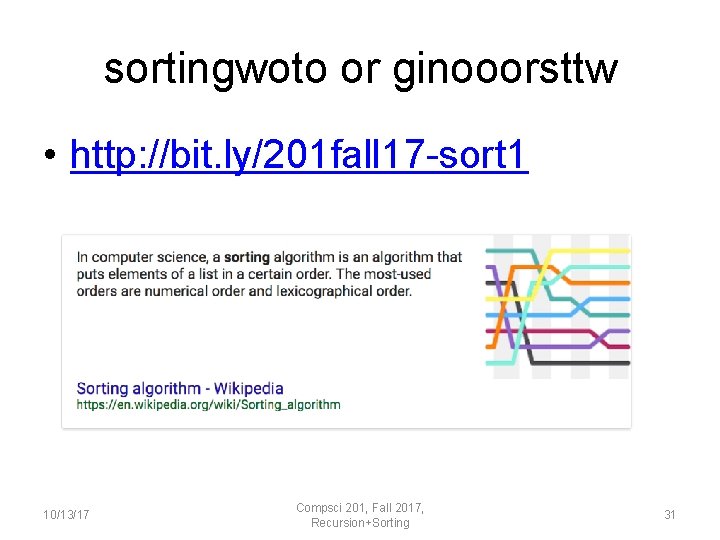 sortingwoto or ginooorsttw

• http://bit.ly/201fall17-sort1

In computer science, a sorting algorithm is an algorithm that puts elements of a list in a certain order. The most-used orders are numerical order and lexicographical order.

Sorting algorithm - Wikipedia
https://en.wikipedia.org/wiki/Sorting_algorithm

10/13/17

Compsci 201, Fall 2017, Recursion+Sorting

31